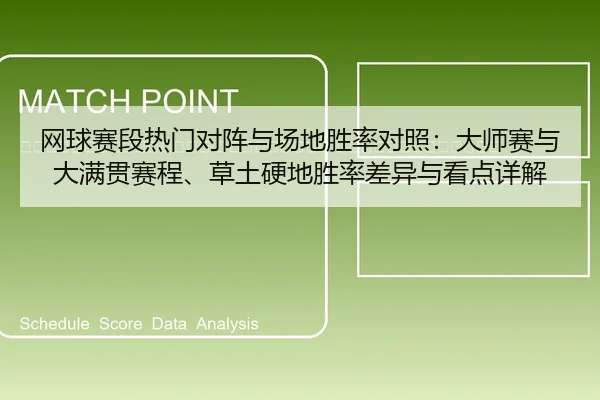 MATCH POINT

网球赛段热门对阵与场地胜率对照：大师赛与大满贯赛程、草土硬地胜率差异与看点详解

Schedule Score Data Analysis